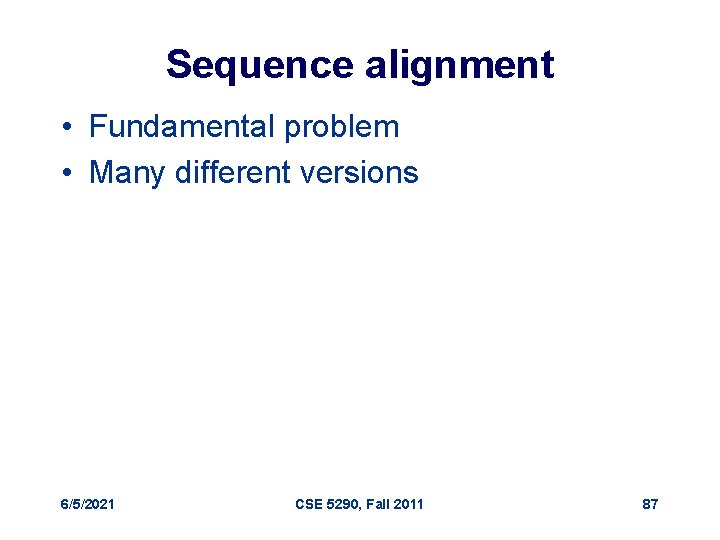 Sequence alignment

• Fundamental problem
• Many different versions

6/5/2021

CSE 5290, Fall 2011

87